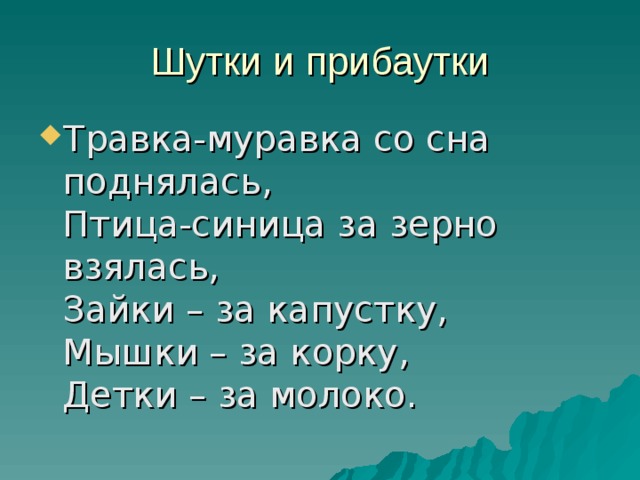 Шутки и прибаутки

Травка-муравка со сна поднялась,
Птица-синица за зерно взялась,
Зайки – за капустку,
Мышки – за корку,
Детки – за молоко.